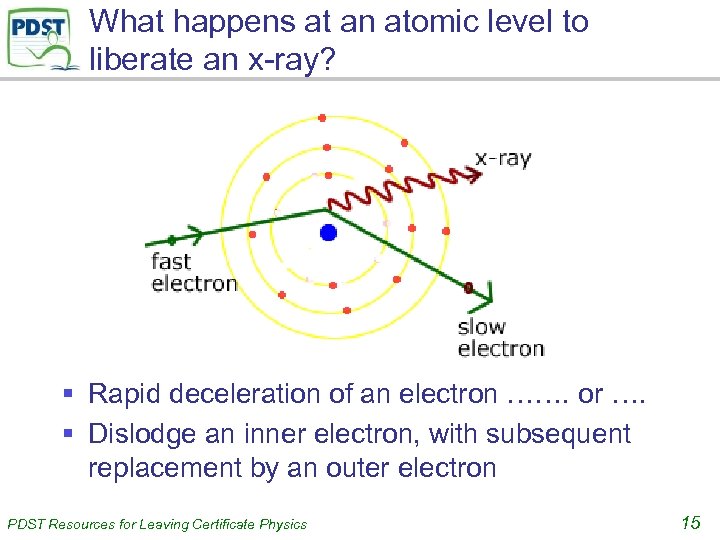 PDST

What happens at an atomic level to liberate an x-ray?

x-ray

fast electron

slow electron

▪ Rapid deceleration of an electron ……. or ….
▪ Dislodge an inner electron, with subsequent replacement by an outer electron

PDST Resources for Leaving Certificate Physics

15